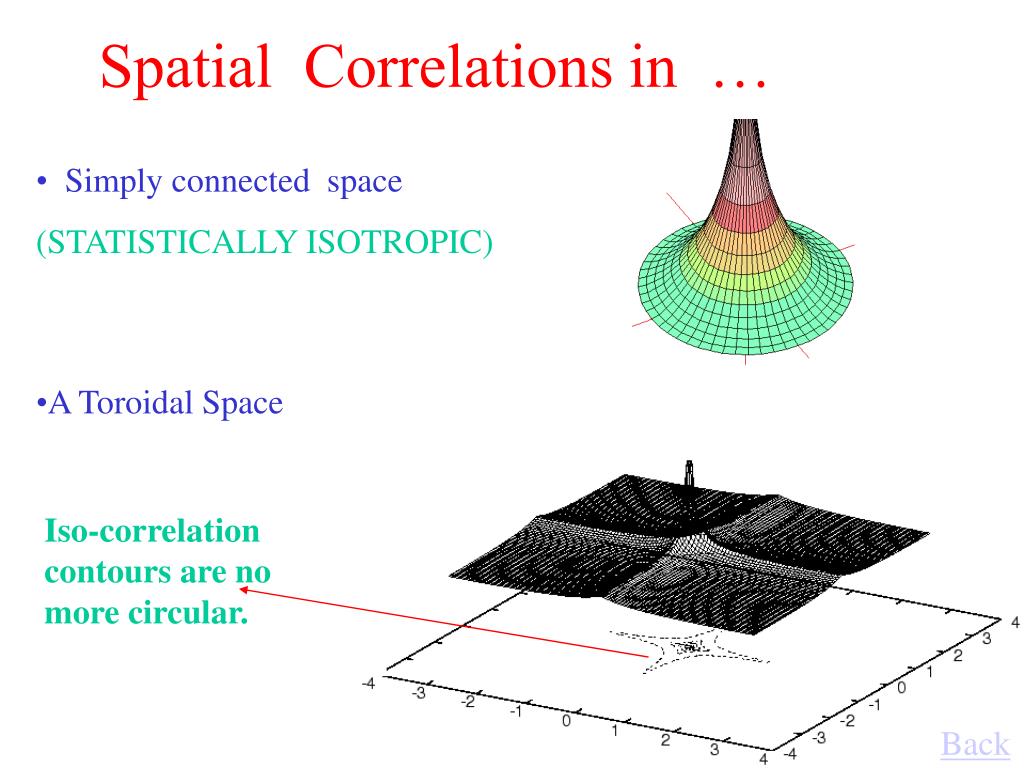 Spatial Correlations in …

• Simply connected space

(STATISTICALLY ISOTROPIC)

•A Toroidal Space

Iso-correlation contours are no more circular.

-4 -3 -2 -1 0 1 2 3 4

-4 -3 -2 -1 0 1 2 3 4

Back